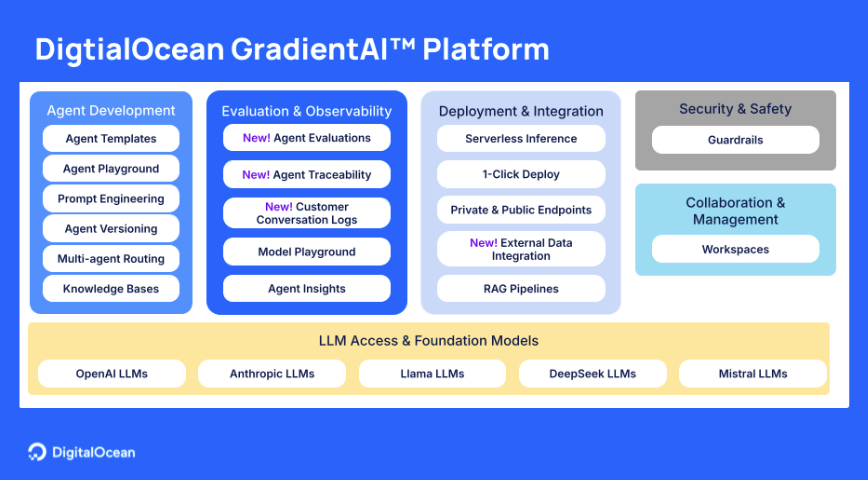 DigtialOcean GradientAI™ Platform

Agent Development
Agent Templates
Agent Playground
Prompt Engineering
Agent Versioning
Multi-agent Routing
Knowledge Bases

Evaluation & Observability
New! Agent Evaluations
New! Agent Traceability
New! Customer Conversation Logs
Model Playground
Agent Insights

Deployment & Integration
Serverless Inference
1-Click Deploy
Private & Public Endpoints
New! External Data Integration
RAG Pipelines

Security & Safety
Guardrails

Collaboration & Management
Workspaces

LLM Access & Foundation Models
OpenAI LLMs
Anthropic LLMs
Llama LLMs
DeepSeek LLMs
Mistral LLMs

DigitalOcean